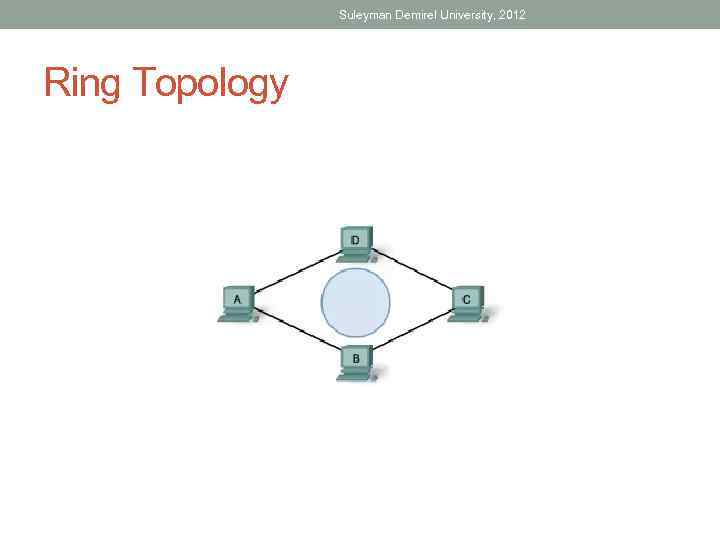 Suleyman Demirel University, 2012

Ring Topology

D

A

C

B